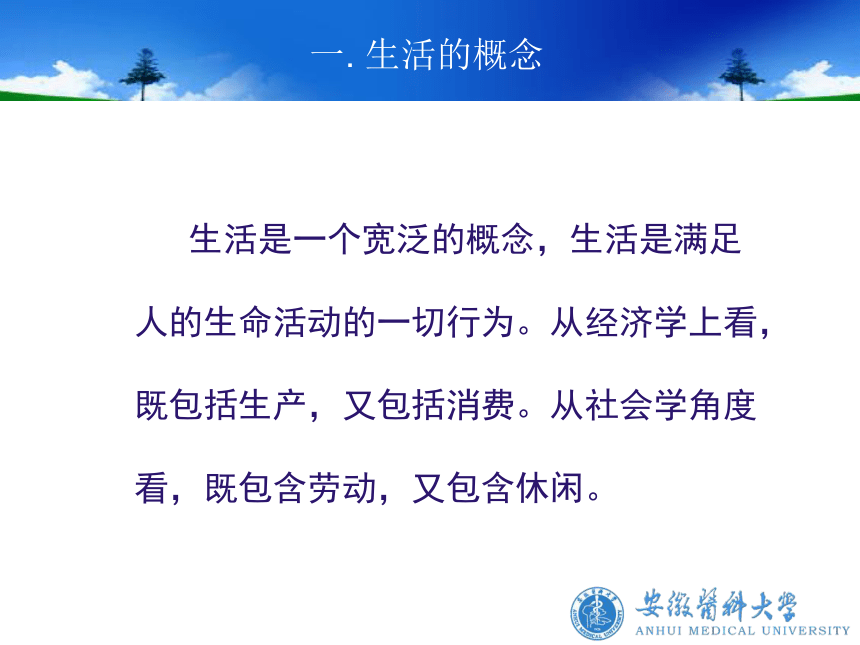 一. 生活的概念

生活是一个宽泛的概念，生活是满足人的生命活动的一切行为。从经济学上看，既包括生产，又包括消费。从社会学角度看，既包含劳动，又包含休闲。

安徽醫科大學
ANHUI MEDICAL UNIVERSITY